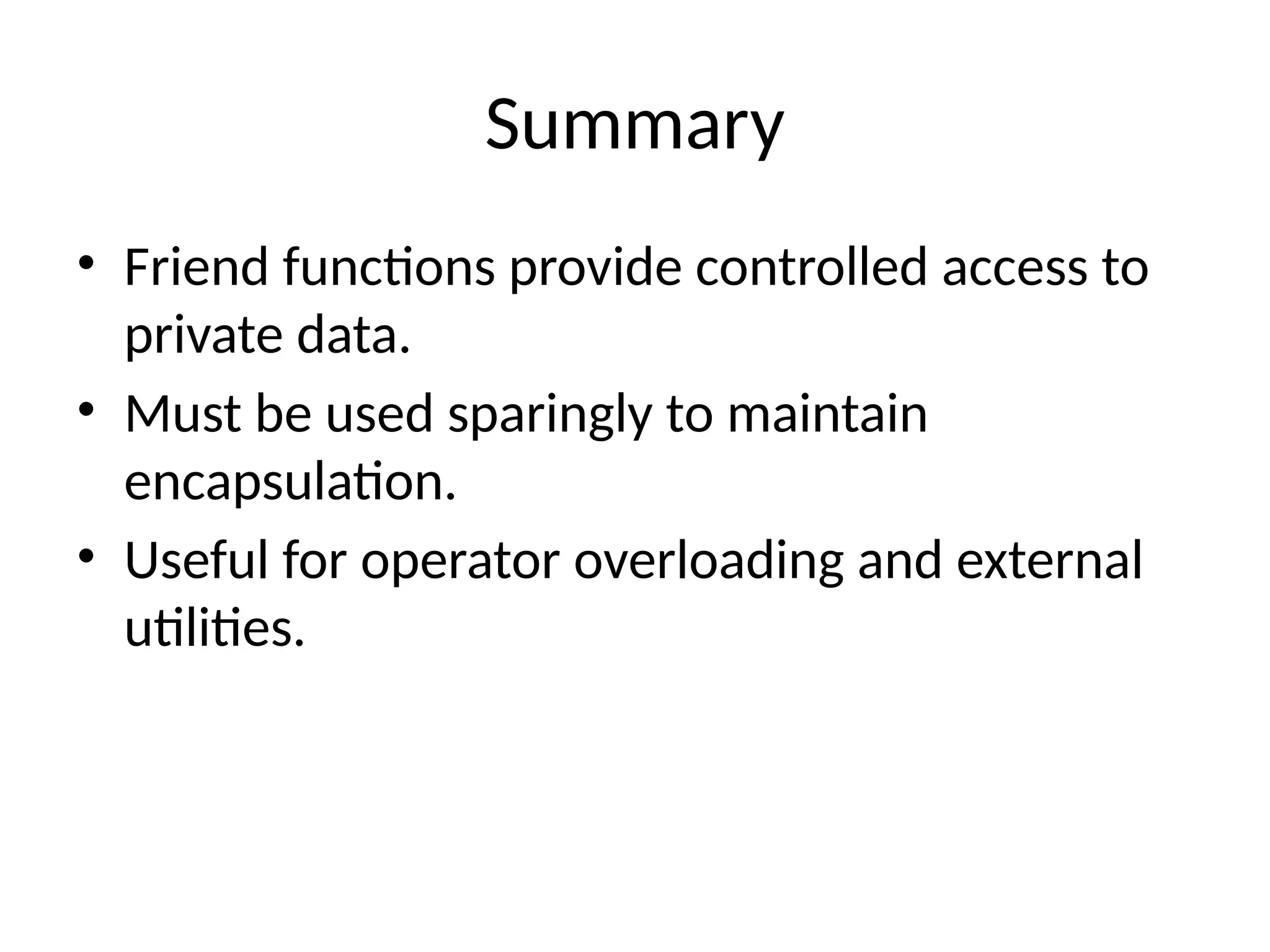 Summary

• Friend functions provide controlled access to private data.
• Must be used sparingly to maintain encapsulation.
• Useful for operator overloading and external utilities.